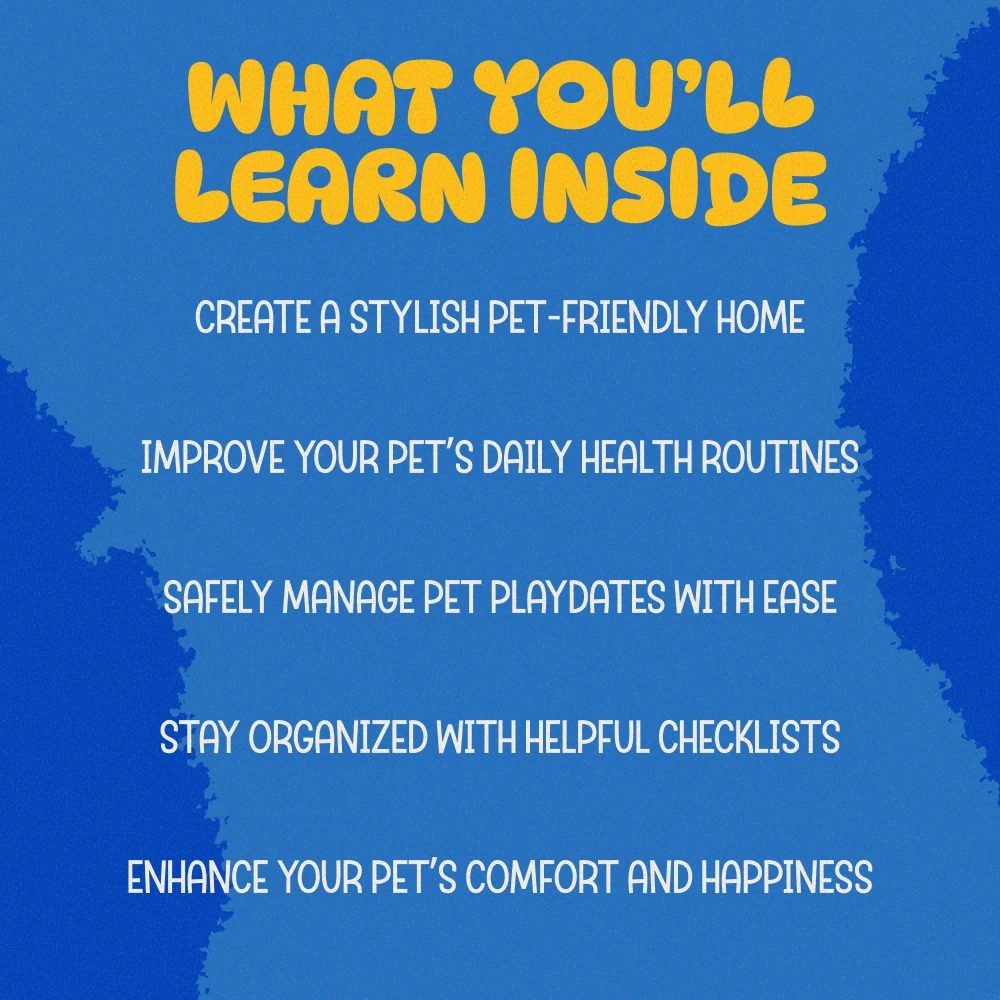 WHAT YOU'LL LEARN INSIDE

CREATE A STYLISH PET-FRIENDLY HOME

IMPROVE YOUR PET'S DAILY HEALTH ROUTINES

SAFELY MANAGE PET PLAYDATES WITH EASE

STAY ORGANIZED WITH HELPFUL CHECKLISTS

ENHANCE YOUR PET'S COMFORT AND HAPPINESS